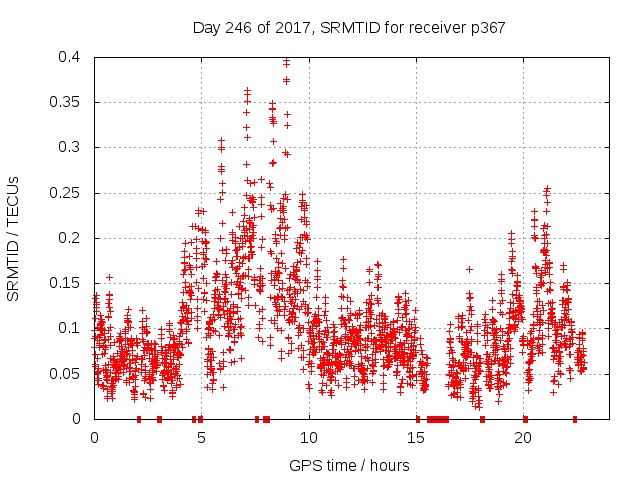 Day 246 of 2017, SRMTID for receiver p367

SRMTID / TECUs

0.4
0.35
0.3
0.25
0.2
0.15
0.1
0.05
0

0
5
10
15
20

GPS time / hours